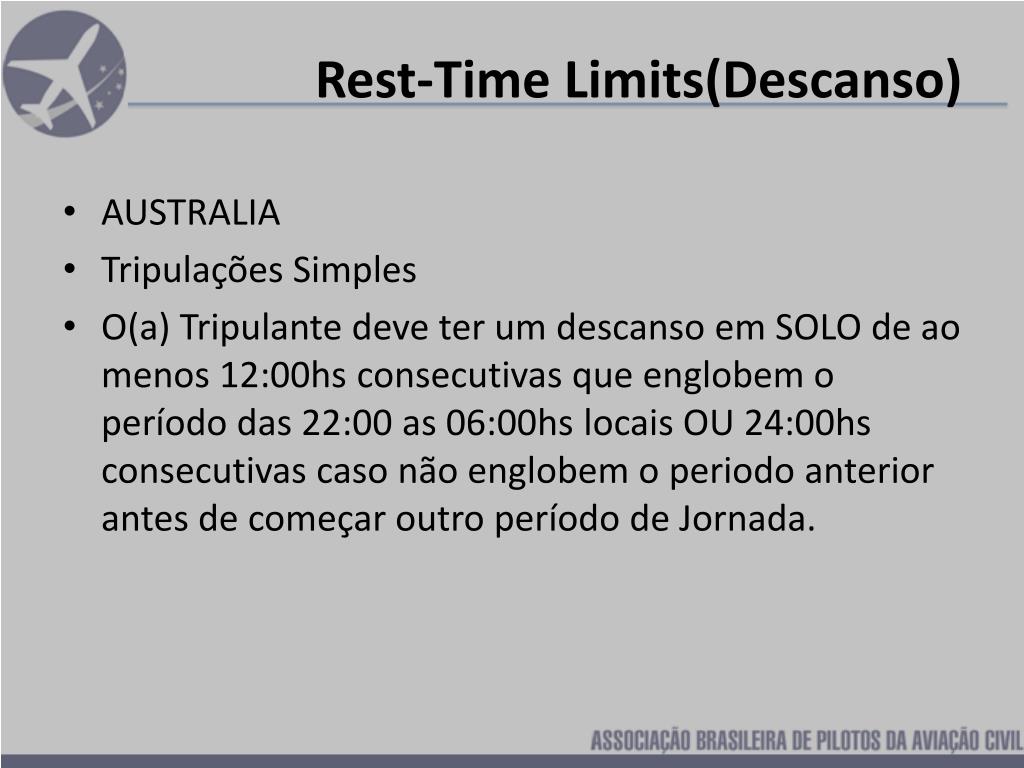 Rest-Time Limits(Descanso)

• AUSTRALIA
• Tripulações Simples
• O(a) Tripulante deve ter um descanso em SOLO de ao menos 12:00hs consecutivas que englobem o período das 22:00 as 06:00hs locais OU 24:00hs consecutivas caso não englobem o periodo anterior antes de começar outro período de Jornada.

ASSOCIAÇÃO BRASILEIRA DE PILOTOS DA AVIAÇÃO CIVIL